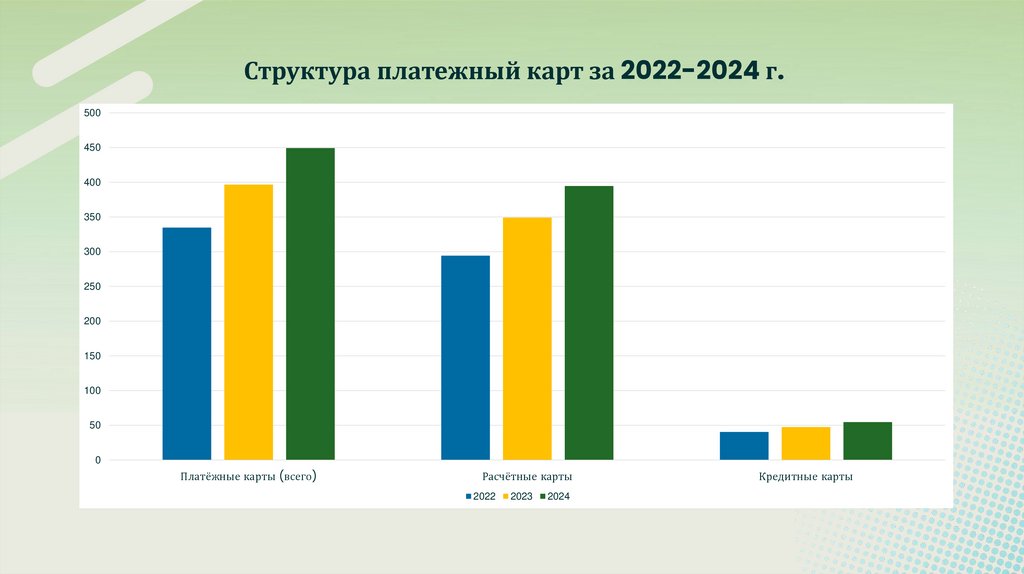 Структура платежный карт за 2022–2024 г.

500
450
400
350
300
250
200
150
100
50
0

Платёжные карты (всего)
Расчётные карты
Кредитные карты

2022 2023 2024